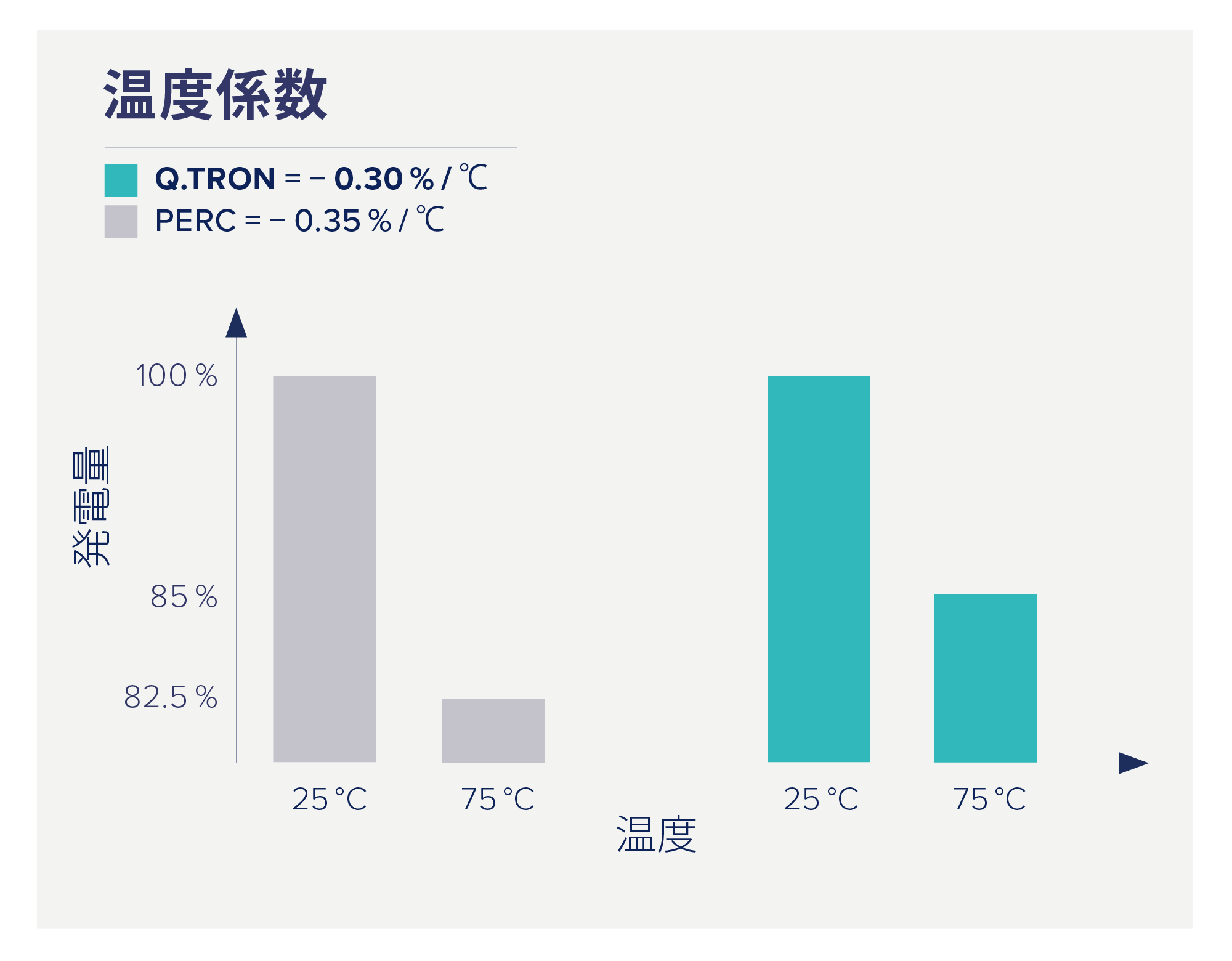 温度係数

Q.TRON = – 0.30 % / ℃
PERC = – 0.35 % / ℃

発電量

100 %

85 %

82.5 %

25 °C

75 °C

25 °C

75 °C

温度